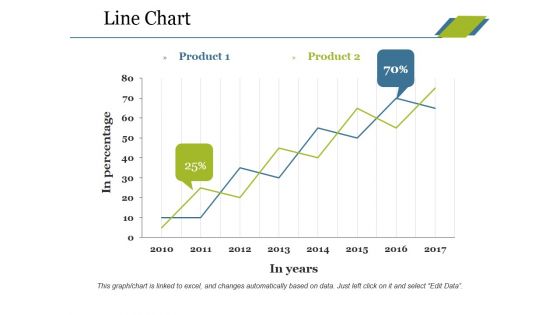 Line Chart

Product 1 Product 2

70%

25%

In percentage

80
70
60
50
40
30
20
10
0

2010 2011 2012 2013 2014 2015 2016 2017

In years

This graph/chart is linked to excel, and changes automatically based on data. Just left click on it and select "Edit Data".